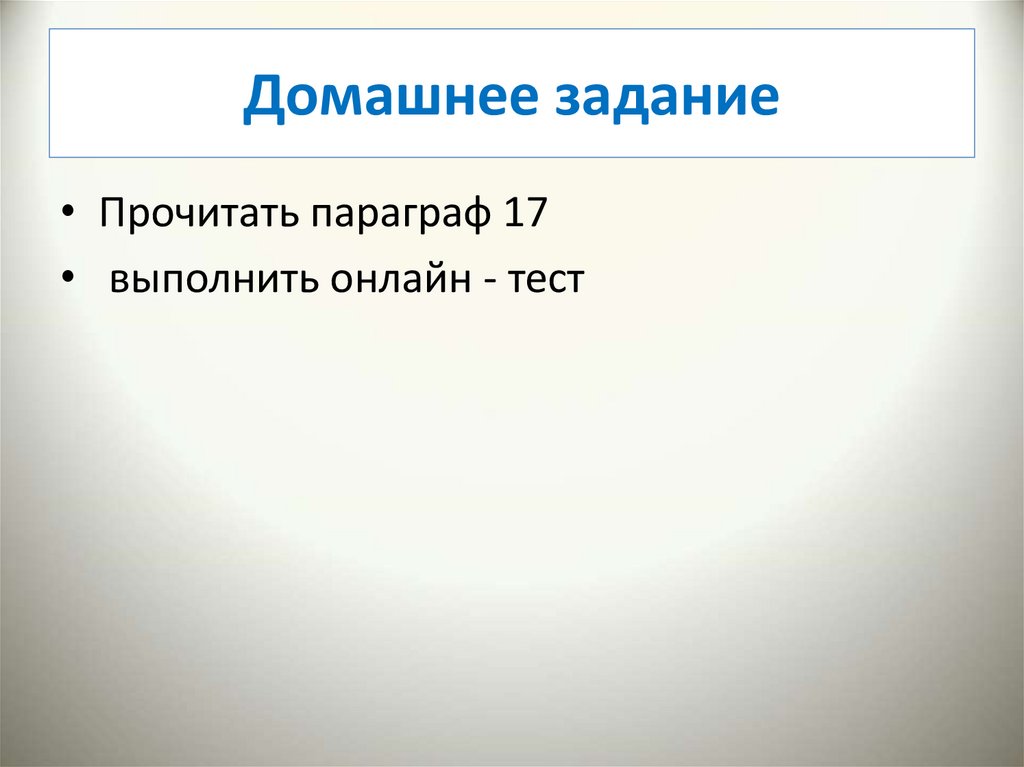 Домашнее задание

• Прочитать параграф 17
• выполнить онлайн - тест